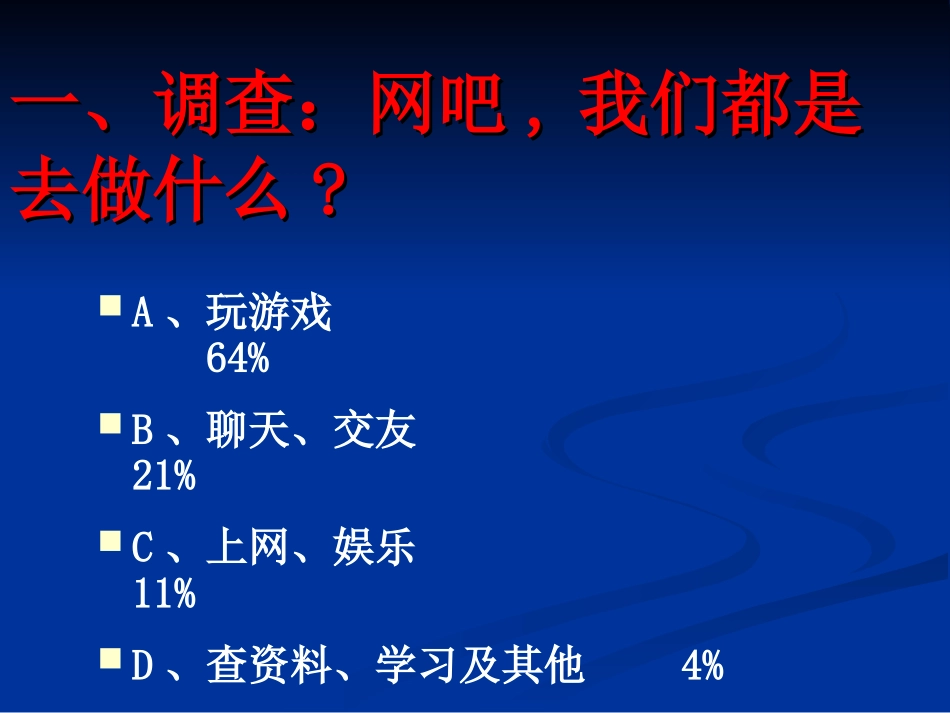 一、调查：网吧，我们都是去做什么？

A、玩游戏 64%

B、聊天、交友 21%

C、上网、娱乐 11%

D、查资料、学习及其他 4%